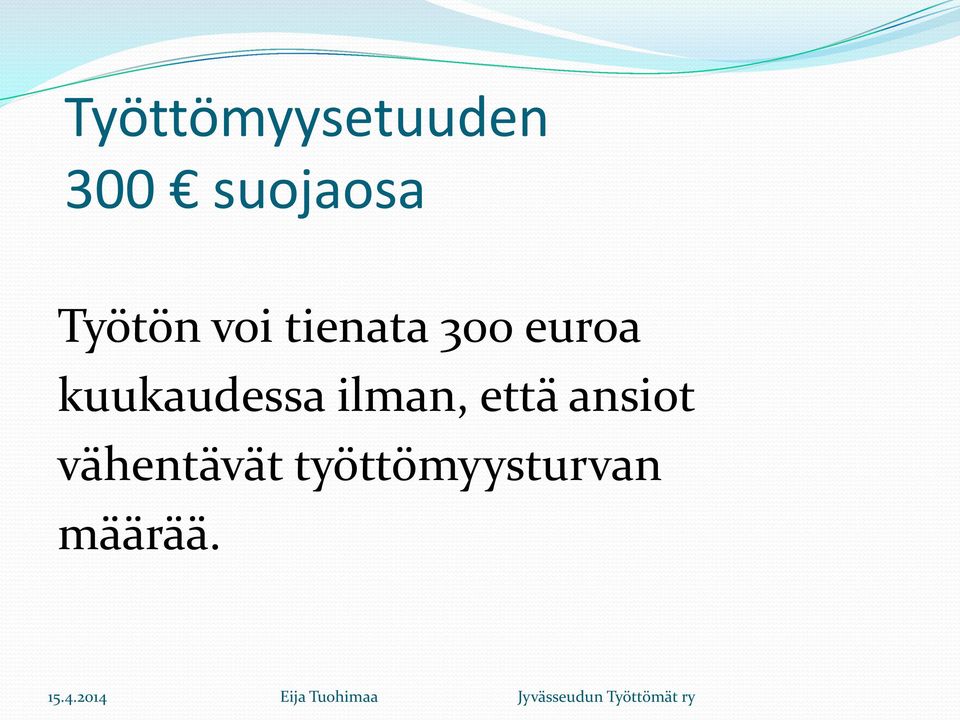 Työttömyysetuuden 300 € suojaosa

Työtön voi tienata 300 euroa kuukaudessa ilman, että ansiot vähentävät työttömyysturvan määrää.

15.4.2014 Eija Tuohimaa Jyvässeudun Työttömät ry